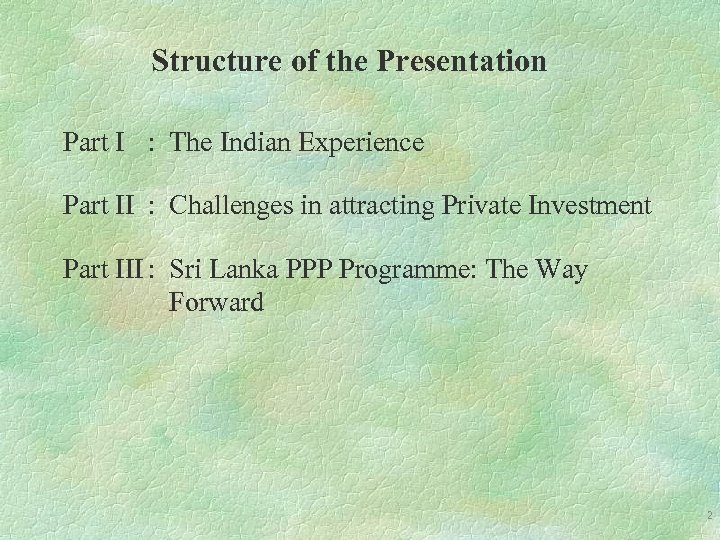 Structure of the Presentation

Part I : The Indian Experience

Part II : Challenges in attracting Private Investment

Part III : Sri Lanka PPP Programme: The Way Forward

2